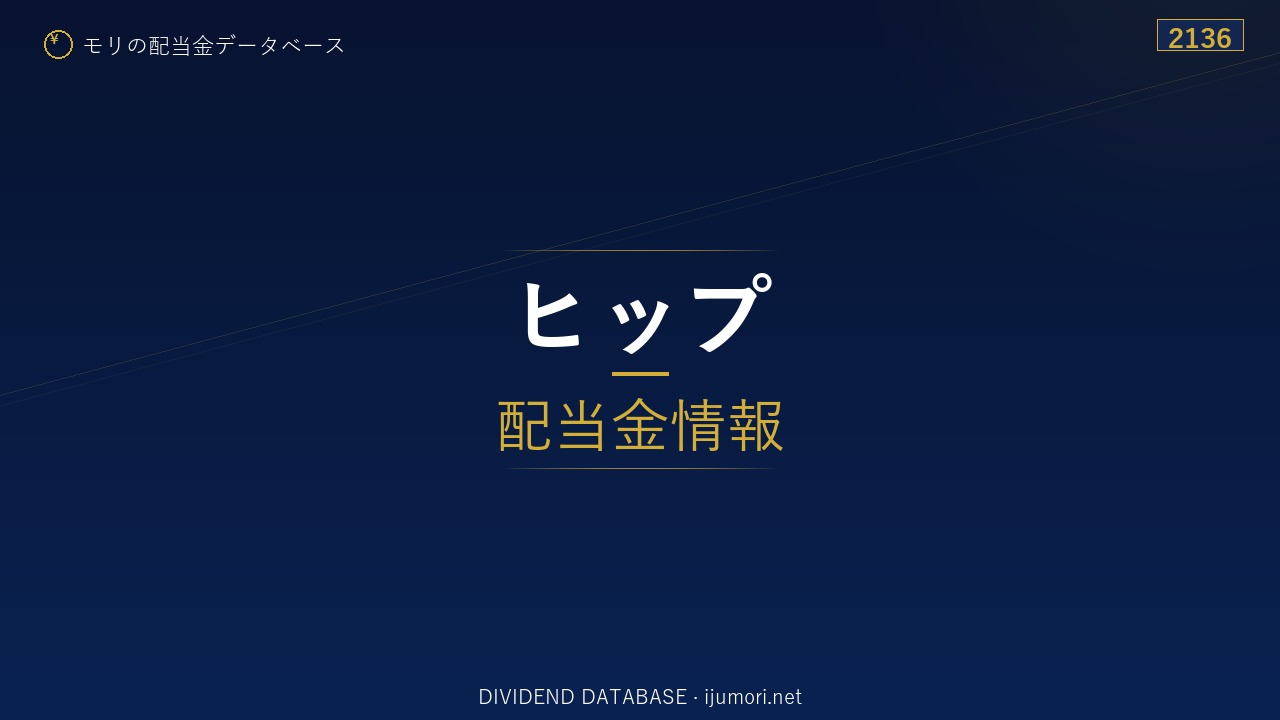 ¥ モリの配当金データベース

2136

ヒップ

配当金情報

DIVIDEND DATABASE · ijumori.net